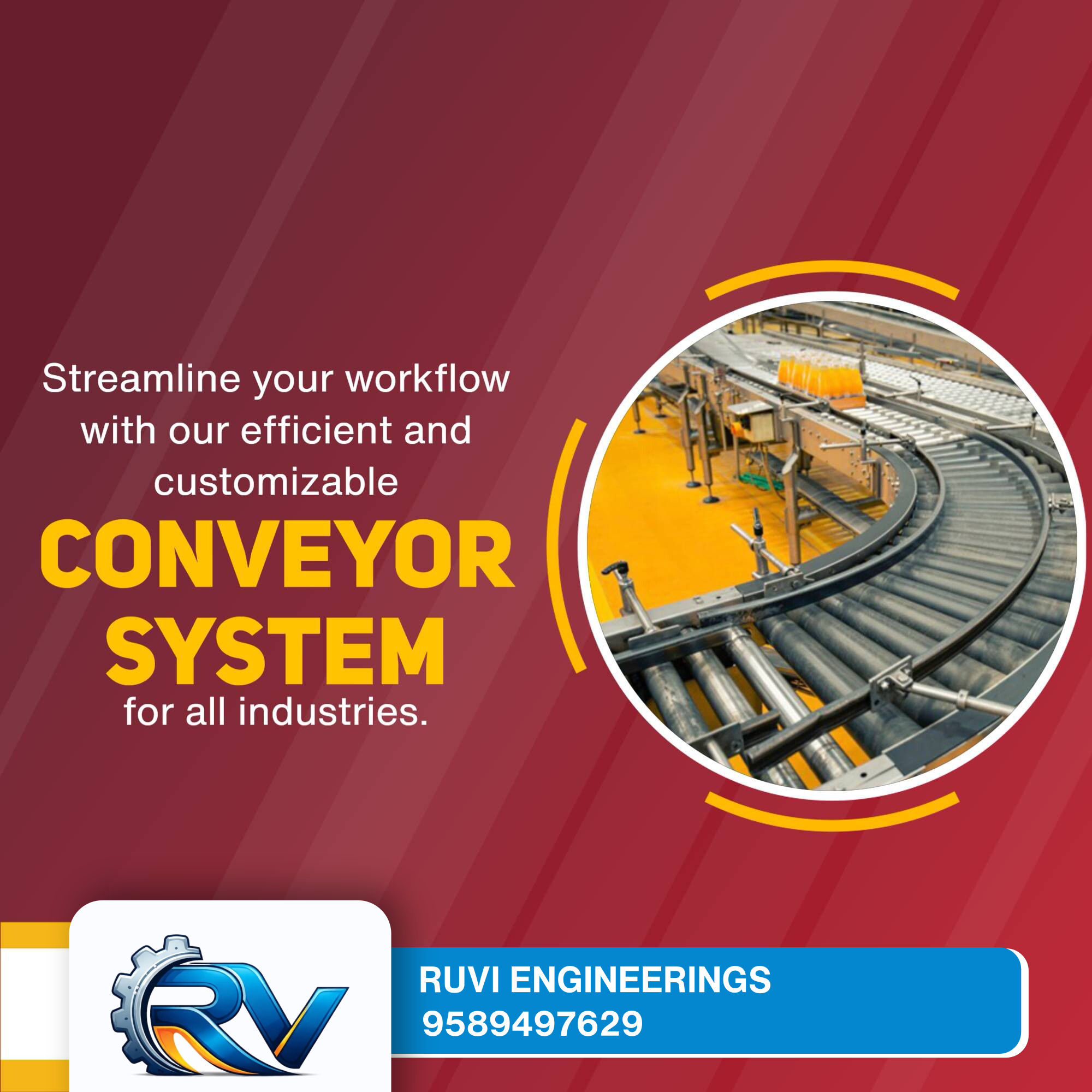 Streamline your workflow with our efficient and customizable

CONVEYOR SYSTEM

for all industries.

RV

RUVI ENGINEERINGS
9589497629